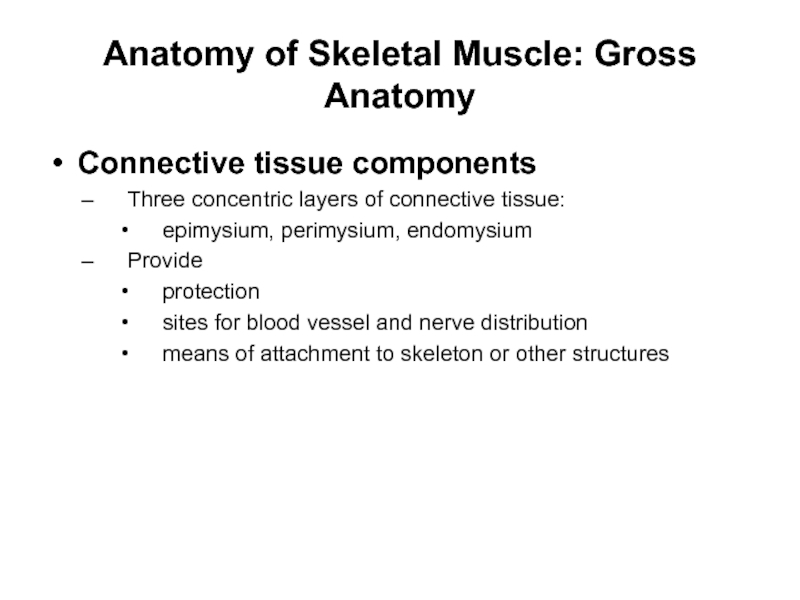 Anatomy of Skeletal Muscle: Gross Anatomy

• Connective tissue components
– Three concentric layers of connective tissue:
• epimysium, perimysium, endomysium
– Provide
• protection
• sites for blood vessel and nerve distribution
• means of attachment to skeleton or other structures